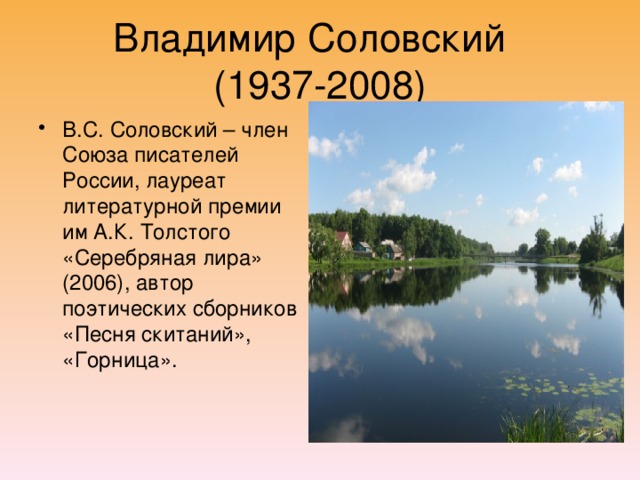 Владимир Соловский
(1937-2008)

• В.С. Соловский – член Союза писателей России, лауреат литературной премии им А.К. Толстого «Серебряная лира» (2006), автор поэтических сборников «Песня скитаний», «Горница».